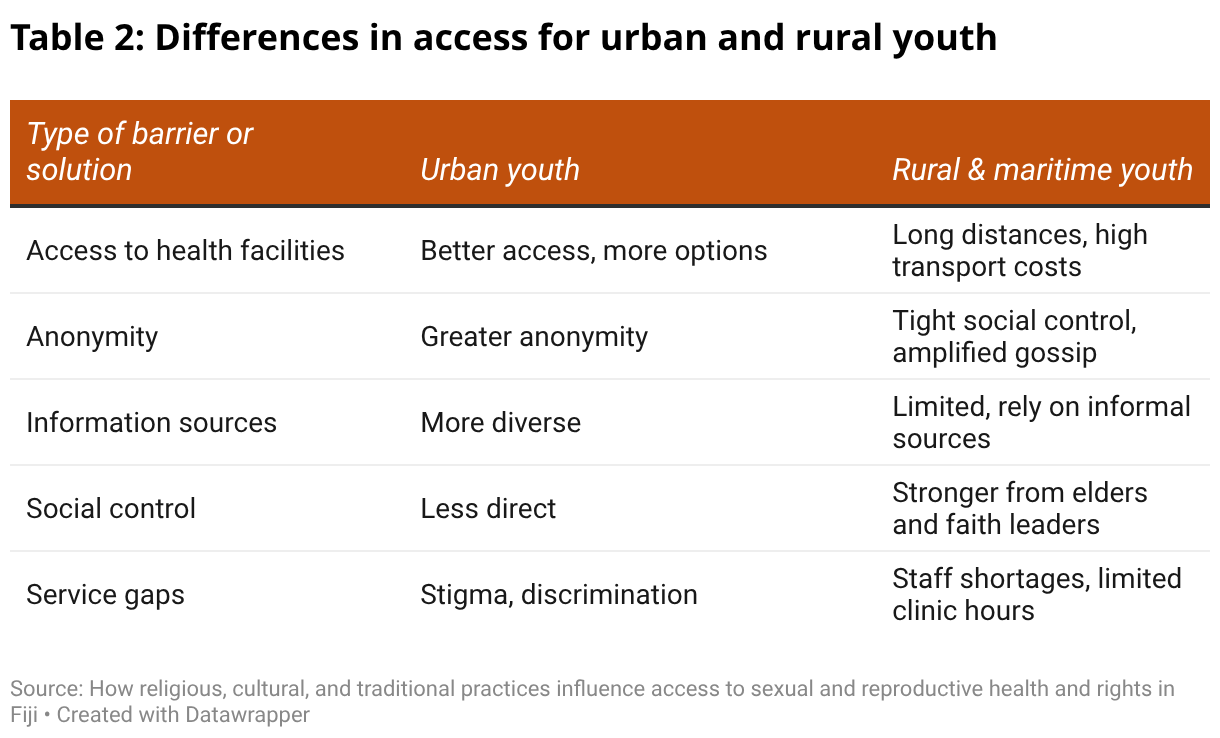 Table 2: Differences in access for urban and rural youth

| Type of barrier or solution | Urban youth | Rural & maritime youth |
|---|---|---|
| Access to health facilities | Better access, more options | Long distances, high transport costs |
| Anonymity | Greater anonymity | Tight social control, amplified gossip |
| Information sources | More diverse | Limited, rely on informal sources |
| Social control | Less direct | Stronger from elders and faith leaders |
| Service gaps | Stigma, discrimination | Staff shortages, limited clinic hours |

Source: How religious, cultural, and traditional practices influence access to sexual and reproductive health and rights in Fiji • Created with Datawrapper